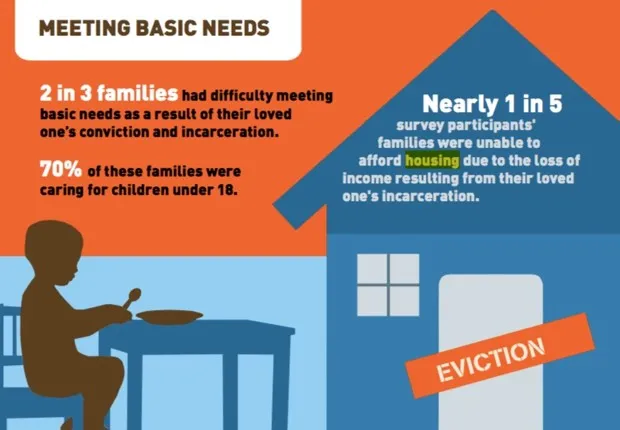 MEETING BASIC NEEDS

2 in 3 families had difficulty meeting basic needs as a result of their loved one's conviction and incarceration.

70% of these families were caring for children under 18.

Nearly 1 in 5 survey participants' families were unable to afford housing due to the loss of income resulting from their loved one's incarceration.

EVICTION